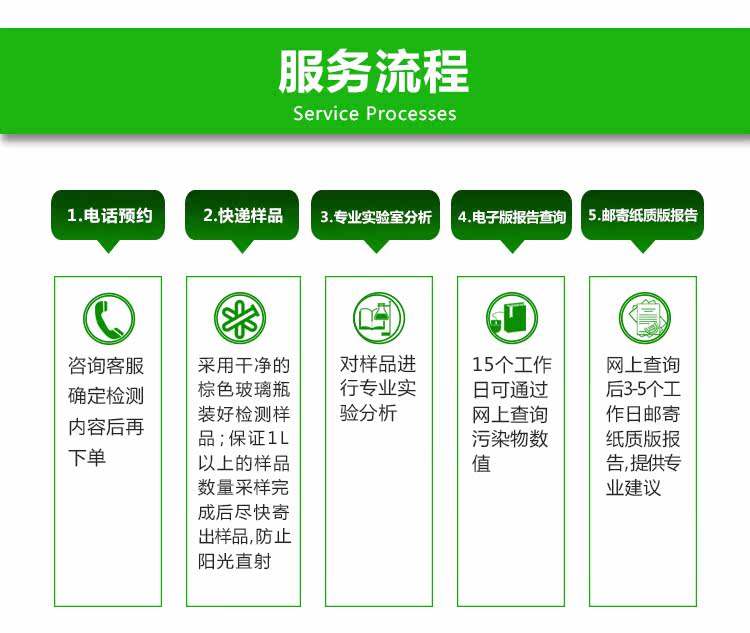 服务流程
Service Processes

1.电话预约

咨询客服确定检测内容后再下单

2.快递样品

采用干净的棕色玻璃瓶装好检测样品；保证1L以上的样品数量采样完成后尽快寄出样品,防止阳光直射

3.专业实验室分析

对样品进行专业实验分析

4.电子版报告查询

15个工作日可通过网上查询污染物数值

5.邮寄纸质版报告

网上查询后3-5个工作日邮寄纸质版报告,提供专业建议